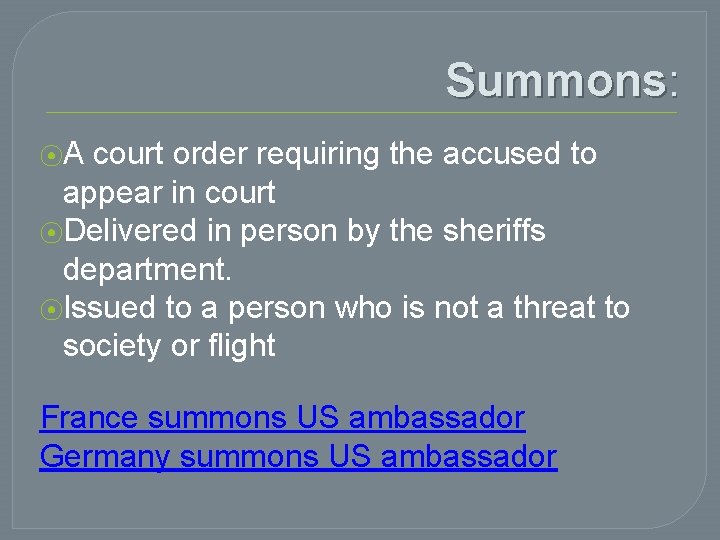 Summons:

⦿A court order requiring the accused to appear in court
⦿Delivered in person by the sheriffs department.
⦿Issued to a person who is not a threat to society or flight

France summons US ambassador
Germany summons US ambassador